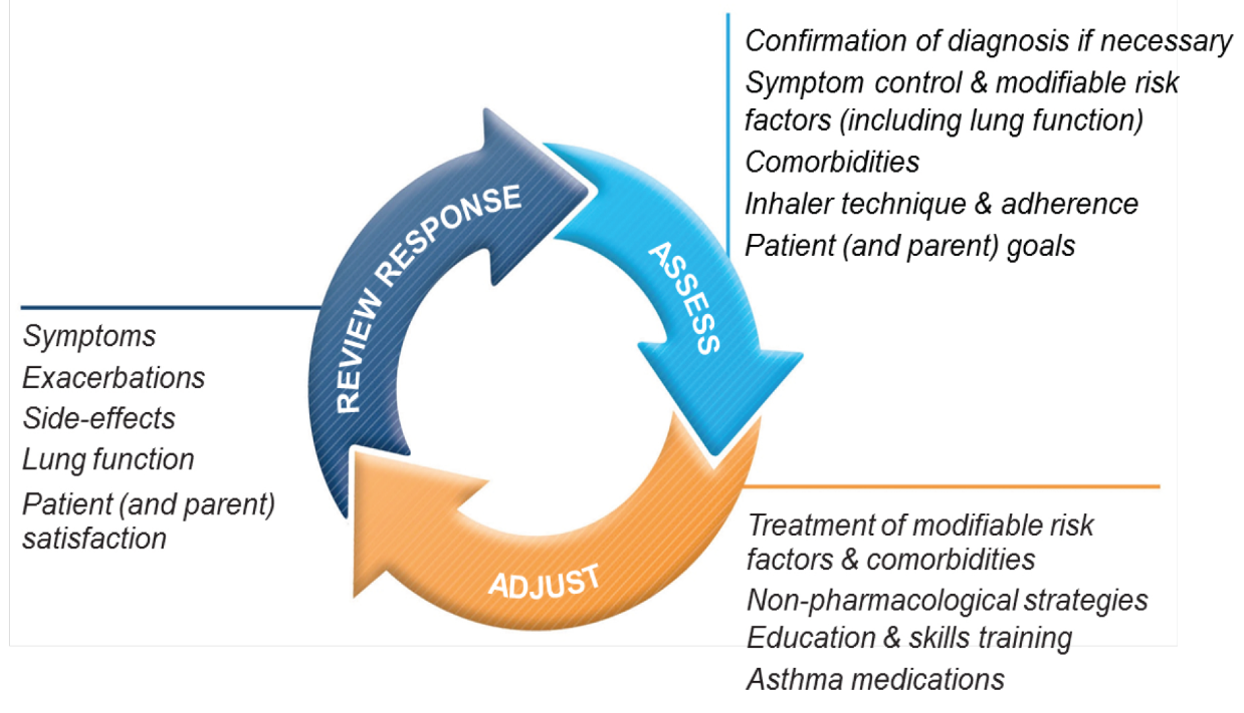 Confirmation of diagnosis if necessary
Symptom control & modifiable risk factors (including lung function)
Comorbidities
Inhaler technique & adherence
Patient (and parent) goals

REVIEW RESPONSE

ASSESS

ADJUST

Symptoms
Exacerbations
Side-effects
Lung function
Patient (and parent) satisfaction

Treatment of modifiable risk factors & comorbidities
Non-pharmacological strategies
Education & skills training
Asthma medications